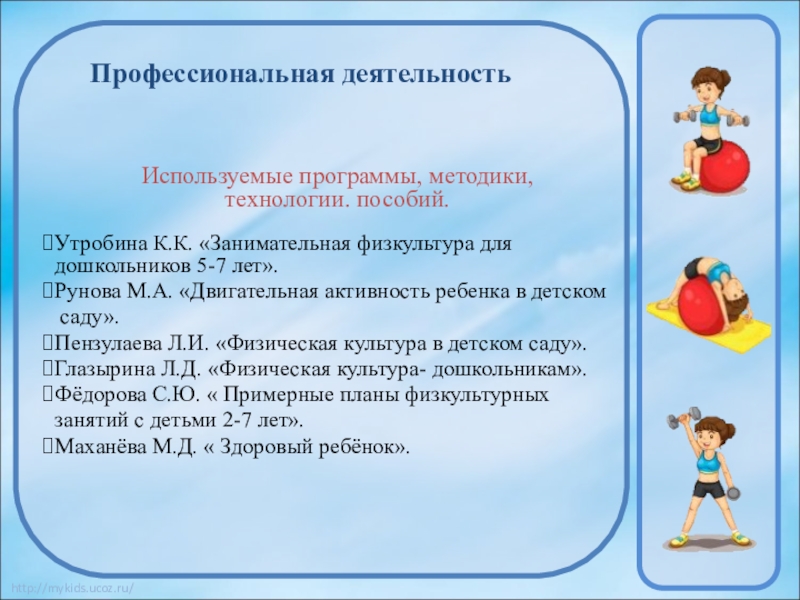 Профессиональная деятельность

Используемые программы, методики, технологии. пособий.

Утробина К.К. «Занимательная физкультура для дошкольников 5-7 лет».
Рунова М.А. «Двигательная активность ребенка в детском саду».
Пензулаева Л.И. «Физическая культура в детском саду».
Глазырина Л.Д. «Физическая культура- дошкольникам».
Фёдорова С.Ю. « Примерные планы физкультурных занятий с детьми 2-7 лет».
Маханёва М.Д. « Здоровый ребёнок».

http://mykids.ucoz.ru/